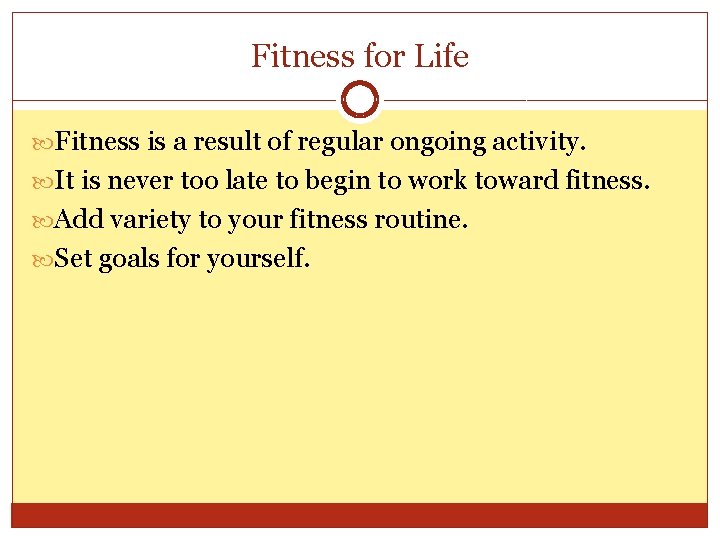 Fitness for Life

Fitness is a result of regular ongoing activity.
It is never too late to begin to work toward fitness.
Add variety to your fitness routine.
Set goals for yourself.